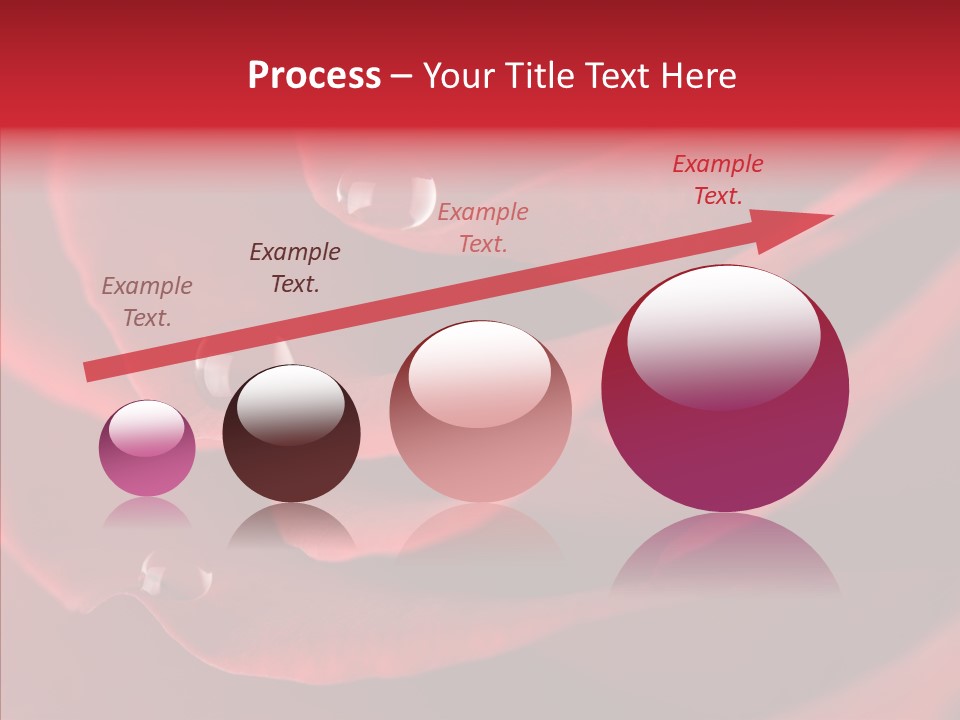 Process – Your Title Text Here

Example Text.

Example Text.

Example Text.

Example Text.